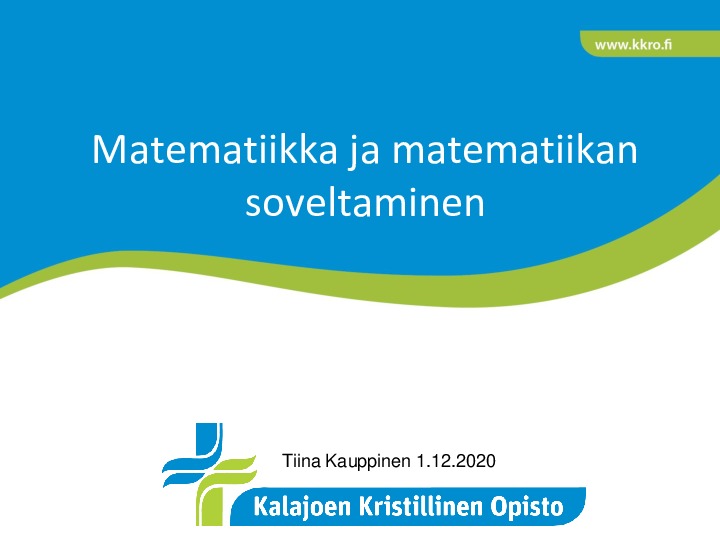 www.kkro.fi

Matematiikka ja matematiikan soveltaminen

Tiina Kauppinen 1.12.2020

Kalajoen Kristillinen Opisto